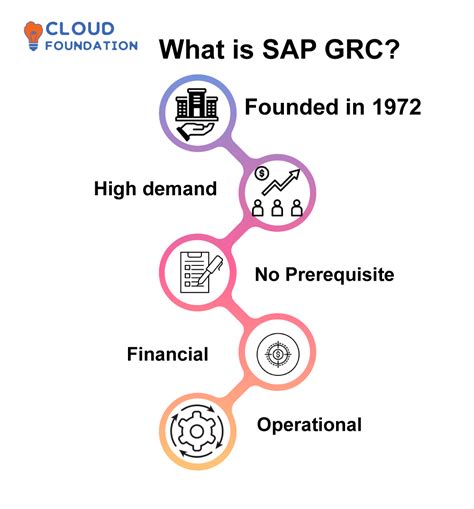 CLOUD FOUNDATION

What is SAP GRC?

Founded in 1972

High demand

No Prerequisite

Financial

Operational